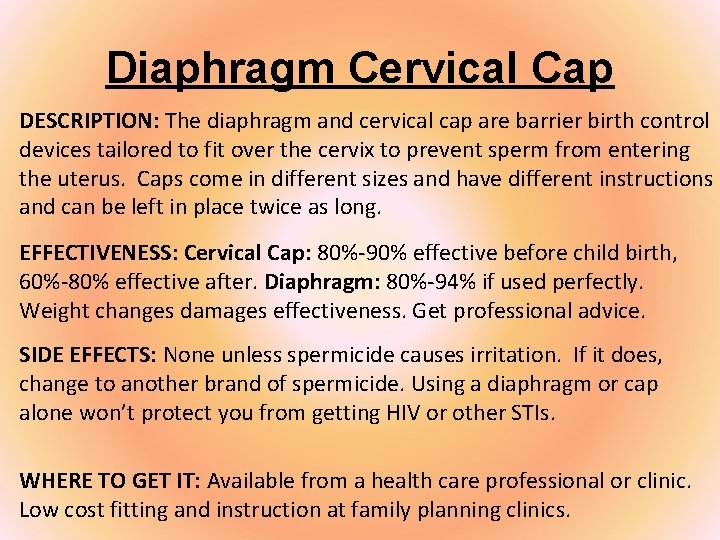 Diaphragm Cervical Cap

DESCRIPTION: The diaphragm and cervical cap are barrier birth control devices tailored to fit over the cervix to prevent sperm from entering the uterus. Caps come in different sizes and have different instructions and can be left in place twice as long.

EFFECTIVENESS: Cervical Cap: 80%-90% effective before child birth, 60%-80% effective after. Diaphragm: 80%-94% if used perfectly. Weight changes damages effectiveness. Get professional advice.

SIDE EFFECTS: None unless spermicide causes irritation. If it does, change to another brand of spermicide. Using a diaphragm or cap alone won't protect you from getting HIV or other STIs.

WHERE TO GET IT: Available from a health care professional or clinic. Low cost fitting and instruction at family planning clinics.